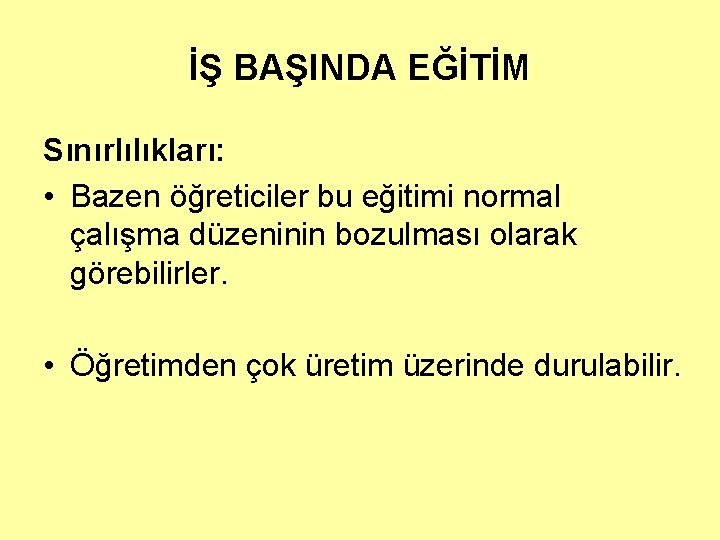 İŞ BAŞINDA EĞİTİM

Sınırlılıkları:

• Bazen öğreticiler bu eğitimi normal çalışma düzeninin bozulması olarak görebilirler.

• Öğretimden çok üretim üzerinde durulabilir.